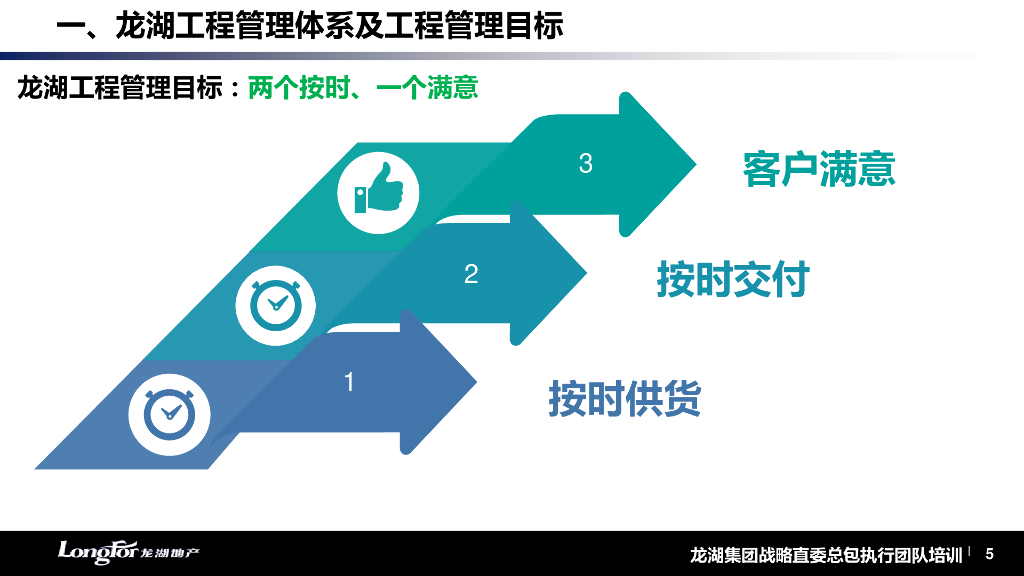 一、龙湖工程管理体系及工程管理目标

龙湖工程管理目标：两个按时、一个满意

3

客户满意

2

按时交付

1

按时供货

LongFor 龙湖地产

龙湖集团战略直委总包执行团队培训 | 5